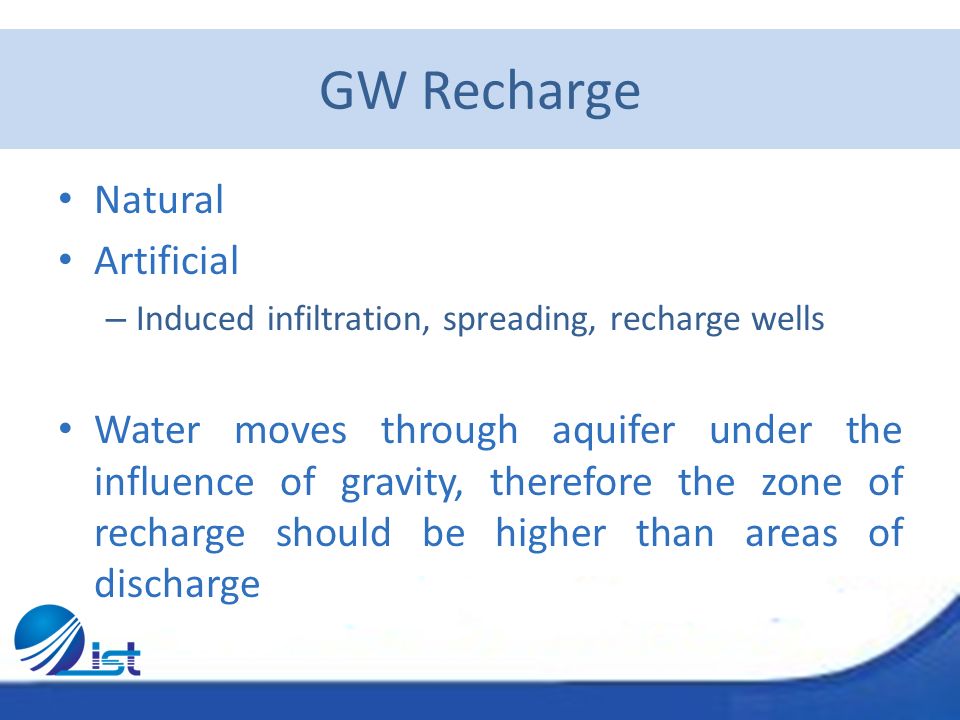 GW Recharge

• Natural
• Artificial
– Induced infiltration, spreading, recharge wells

• Water moves through aquifer under the influence of gravity, therefore the zone of recharge should be higher than areas of discharge

ist